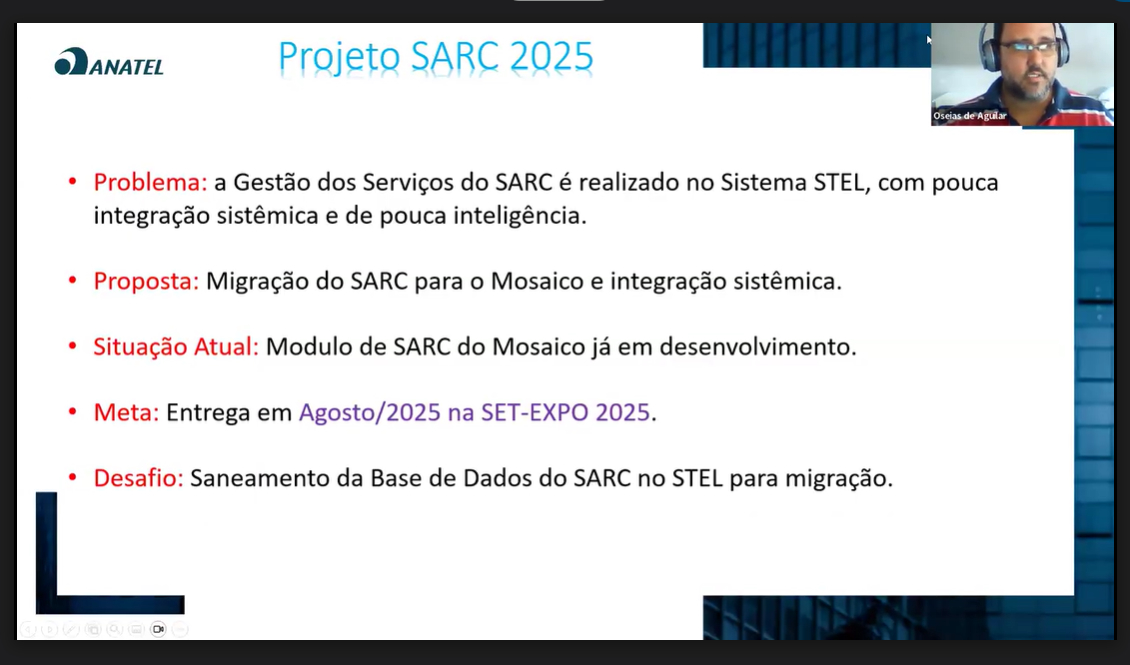 ANATEL

Projeto SARC 2025

Oseias de Aguiar

• Problema: a Gestão dos Serviços do SARC é realizado no Sistema STEL, com pouca integração sistêmica e de pouca inteligência.

• Proposta: Migração do SARC para o Mosaico e integração sistêmica.

• Situação Atual: Modulo de SARC do Mosaico já em desenvolvimento.

• Meta: Entrega em Agosto/2025 na SET-EXPO 2025.

• Desafio: Saneamento da Base de Dados do SARC no STEL para migração.